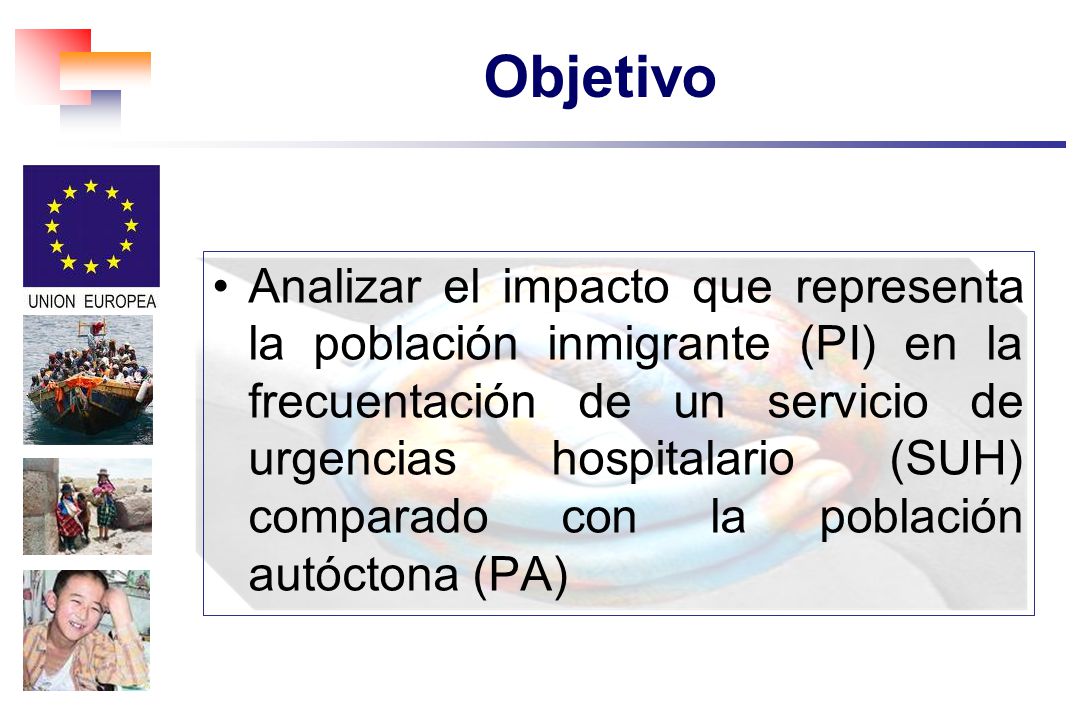 Objetivo

UNION EUROPEA

• Analizar el impacto que representa la población inmigrante (PI) en la frecuentación de un servicio de urgencias hospitalario (SUH) comparado con la población autóctona (PA)